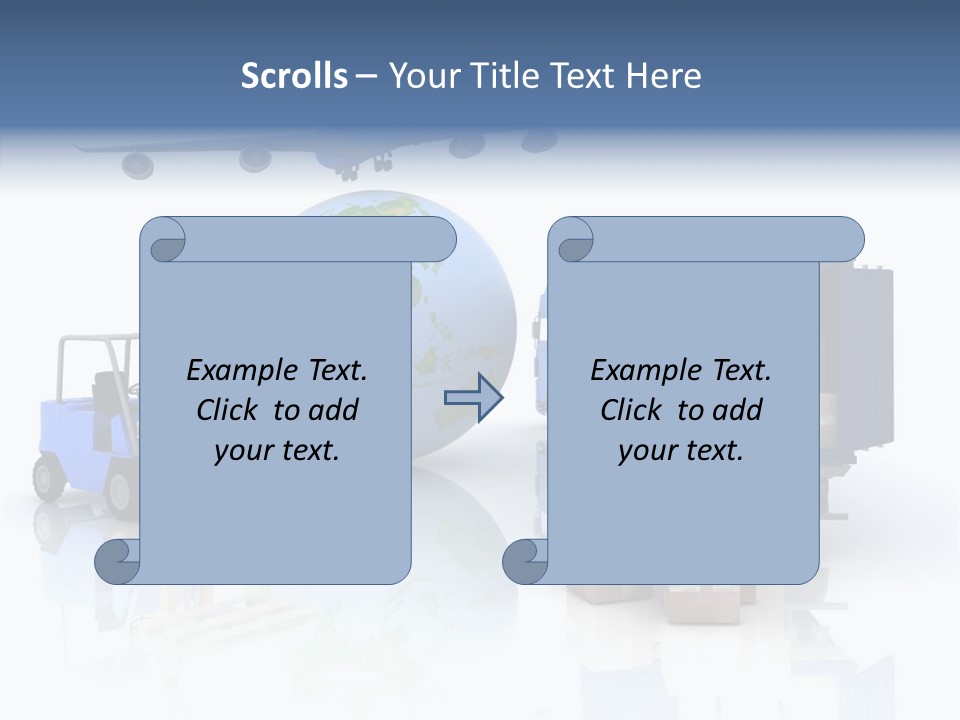 Scrolls – Your Title Text Here

Example Text. Click to add your text.

Example Text. Click to add your text.